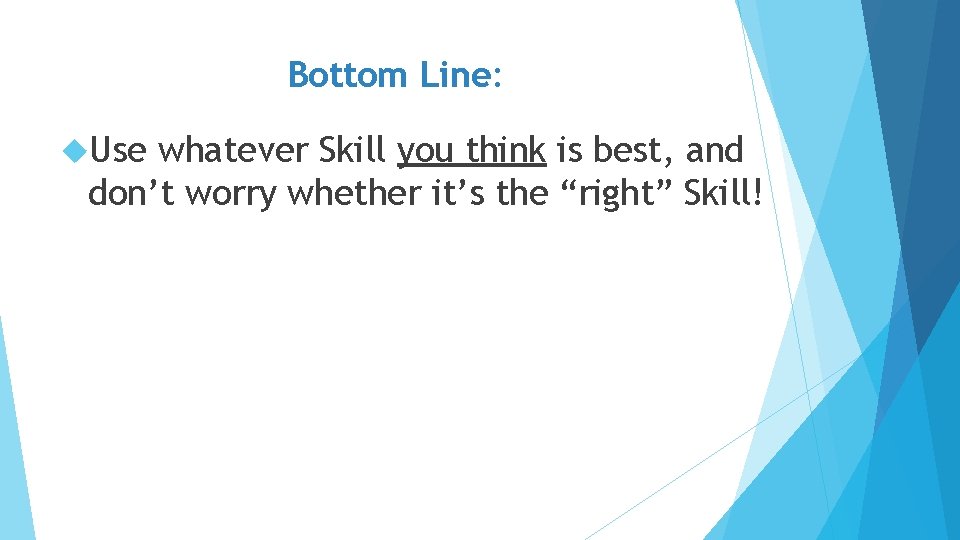 Bottom Line:

Use whatever Skill you think is best, and don’t worry whether it’s the “right” Skill!